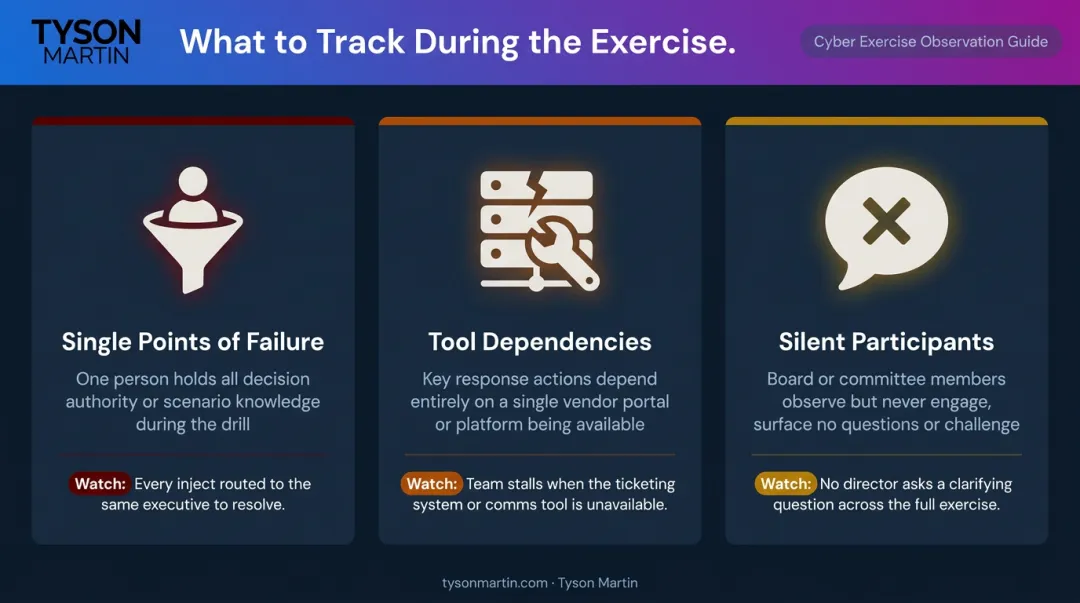 TYSON MARTIN

What to Track During the Exercise.

Cyber Exercise Observation Guide

Single Points of Failure

One person holds all decision authority or scenario knowledge during the drill

Watch: Every inject routed to the same executive to resolve.

Tool Dependencies

Key response actions depend entirely on a single vendor portal or platform being available

Watch: Team stalls when the ticketing system or comms tool is unavailable.

Silent Participants

Board or committee members observe but never engage, surface no questions or challenge

Watch: No director asks a clarifying question across the full exercise.

tysonmartin.com · Tyson Martin